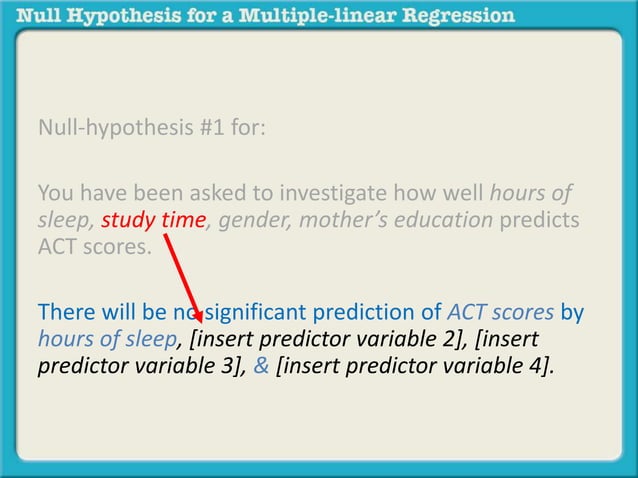 Null Hypothesis for a Multiple-linear Regression

Null-hypothesis #1 for:

You have been asked to investigate how well hours of sleep, study time, gender, mother's education predicts ACT scores.

There will be no significant prediction of ACT scores by hours of sleep, [insert predictor variable 2], [insert predictor variable 3], & [insert predictor variable 4].